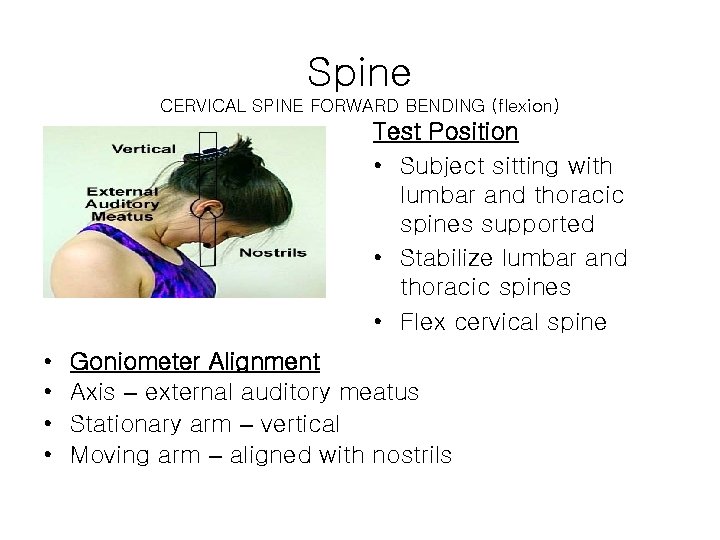 Spine
CERVICAL SPINE FORWARD BENDING (flexion)

Vertical
External Auditory Meatus
Nostrils

Test Position
• Subject sitting with lumbar and thoracic spines supported
• Stabilize lumbar and thoracic spines
• Flex cervical spine

• Goniometer Alignment
• Axis – external auditory meatus
• Stationary arm – vertical
• Moving arm – aligned with nostrils